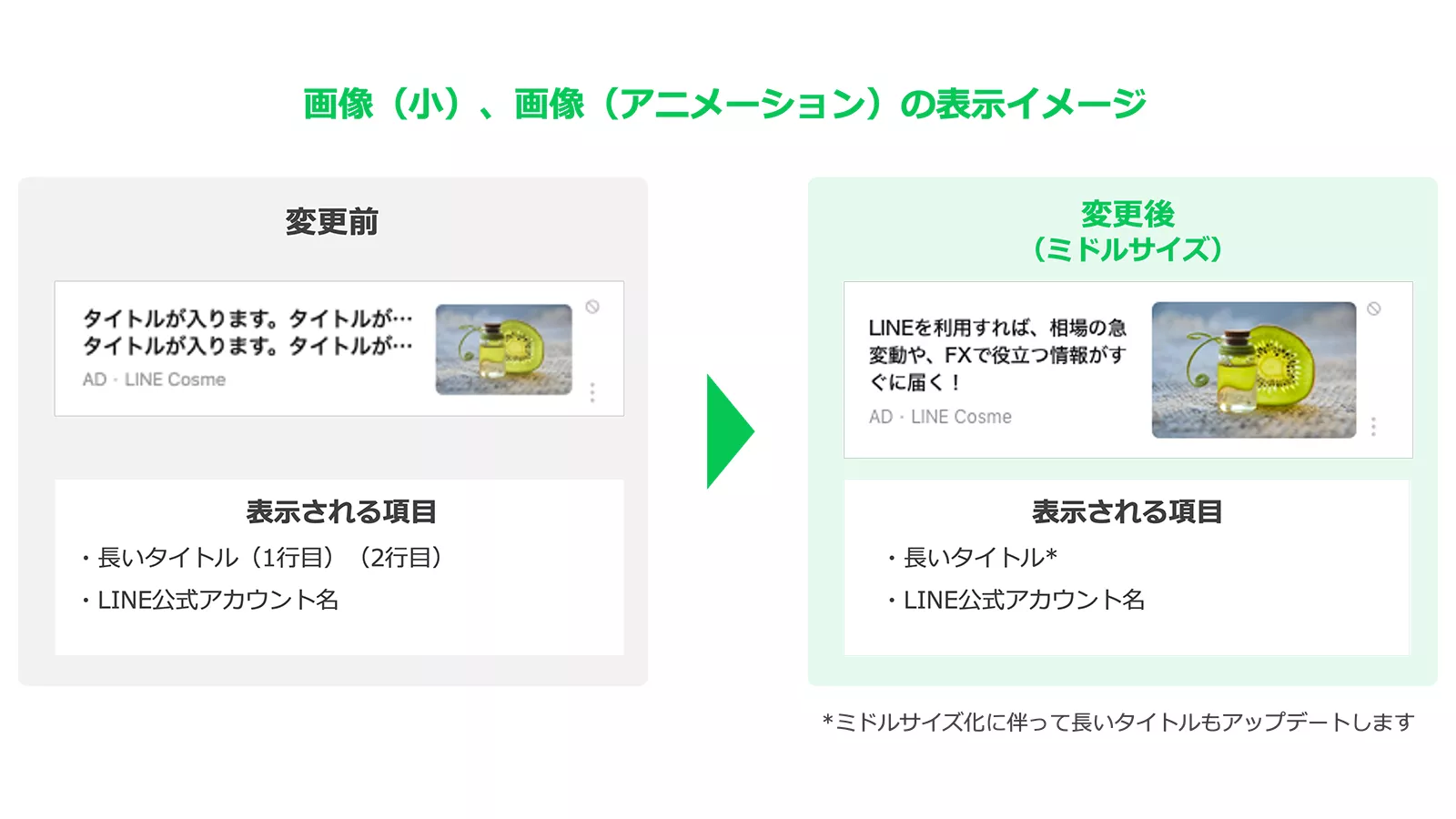 画像（小）、画像（アニメーション）の表示イメージ

変更前

タイトルが入ります。タイトルが…
タイトルが入ります。タイトルが…
AD · LINE Cosme

表示される項目
・長いタイトル（1行目）（2行目）
・LINE公式アカウント名

変更後
（ミドルサイズ）

LINEを利用すれば、相場の急変動や、FXで役立つ情報がすぐに届く！
AD · LINE Cosme

表示される項目
・長いタイトル*
・LINE公式アカウント名

*ミドルサイズ化に伴って長いタイトルもアップデートします